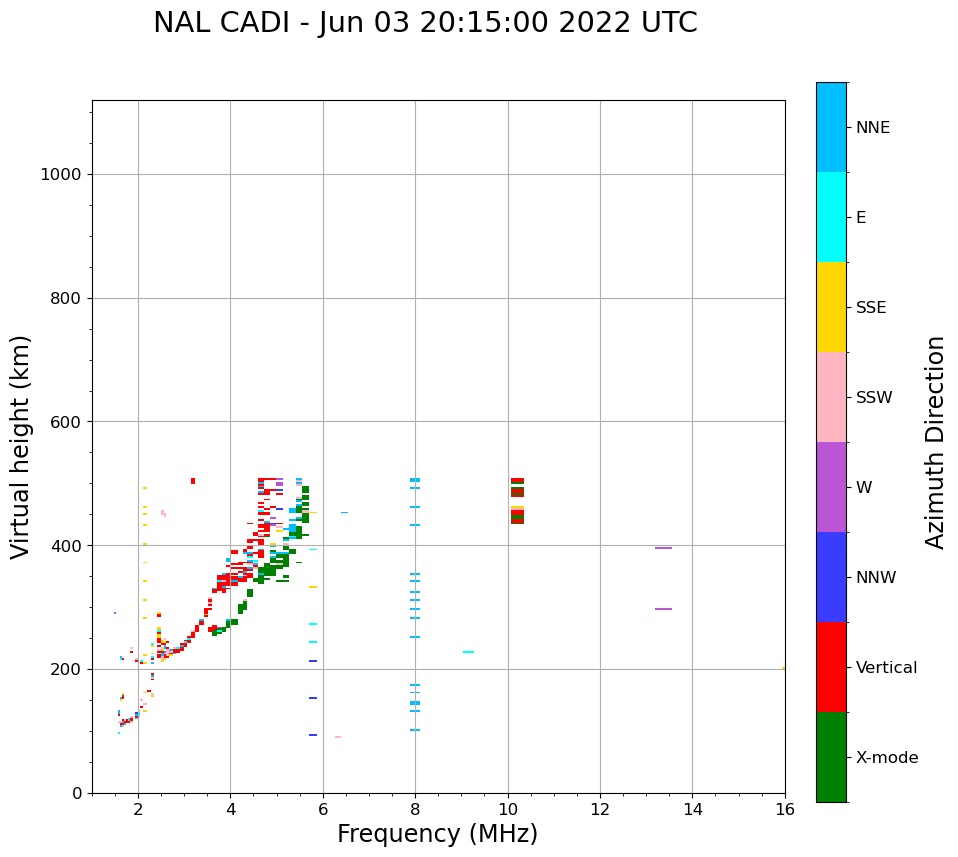 NAL CADI - Jun 03 20:15:00 2022 UTC

Virtual height (km)

1000
800
600
400
200
0

2
4
6
8
10
12
14
16

Frequency (MHz)

NNE
E
SSE
SSW
W
NNW
Vertical
X-mode

Azimuth Direction